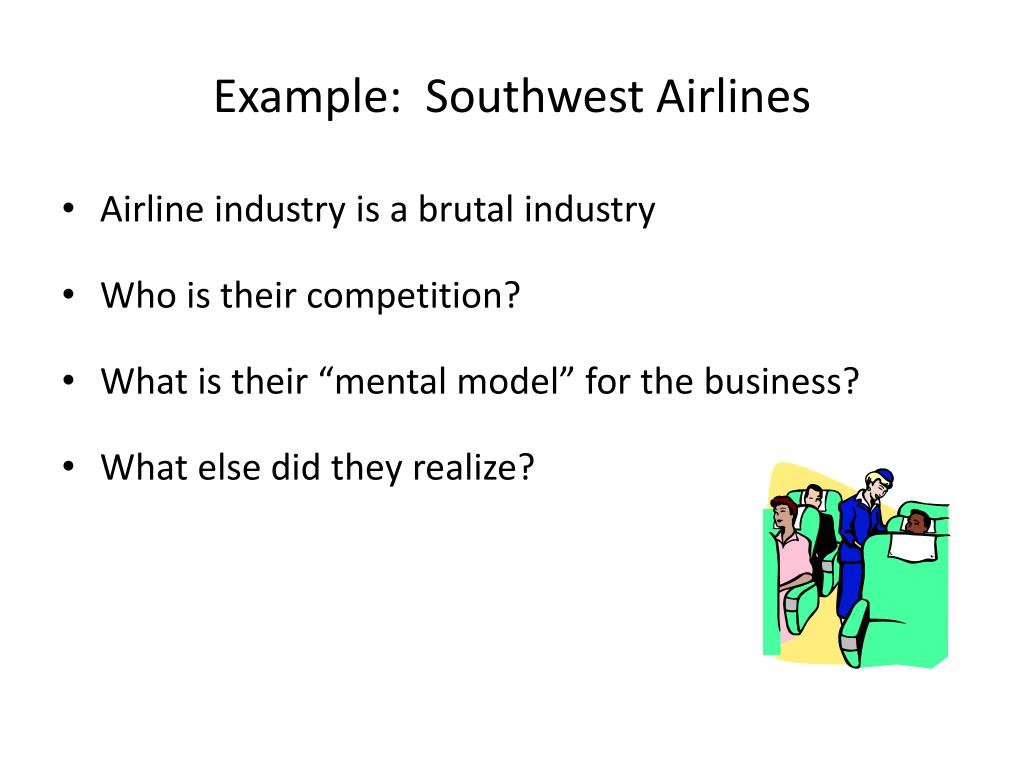 Example: Southwest Airlines

• Airline industry is a brutal industry

• Who is their competition?

• What is their “mental model” for the business?

• What else did they realize?